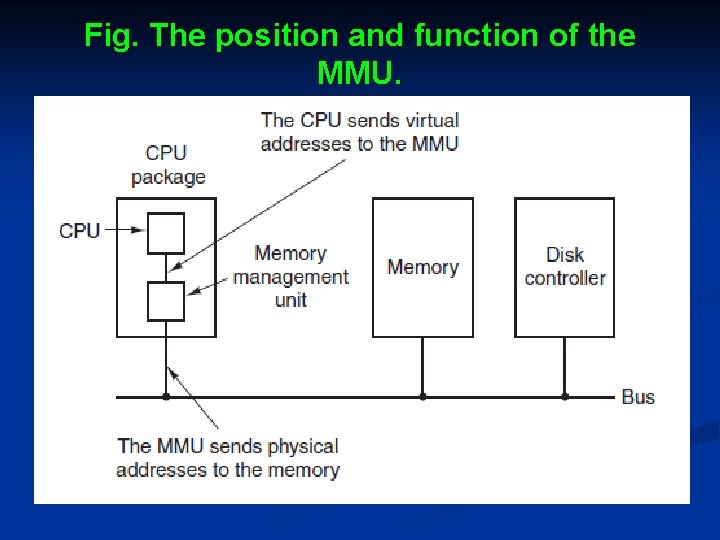 Fig. The position and function of the MMU.

The CPU sends virtual addresses to the MMU

CPU package

CPU

Memory management unit

Memory

Disk controller

Bus

The MMU sends physical addresses to the memory